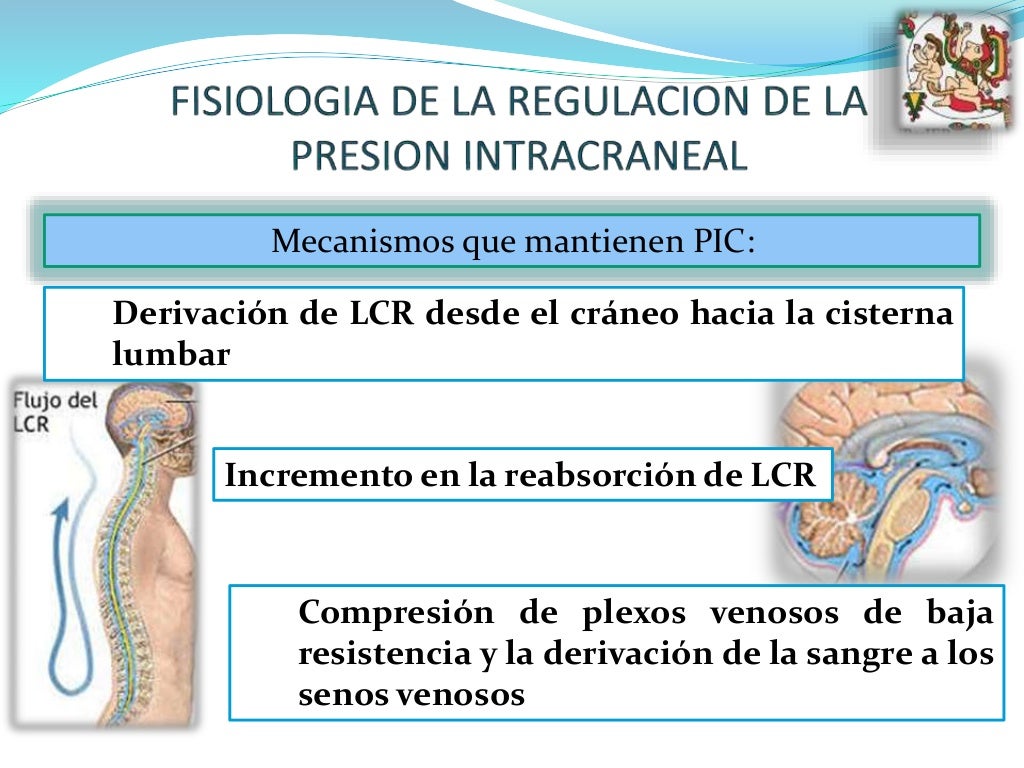 FISIOLOGIA DE LA REGULACION DE LA PRESION INTRACRANEAL

Mecanismos que mantienen PIC:

Derivación de LCR desde el cráneo hacia la cisterna lumbar

Flujo del LCR

Incremento en la reabsorción de LCR

Compresión de plexos venosos de baja resistencia y la derivación de la sangre a los senos venosos